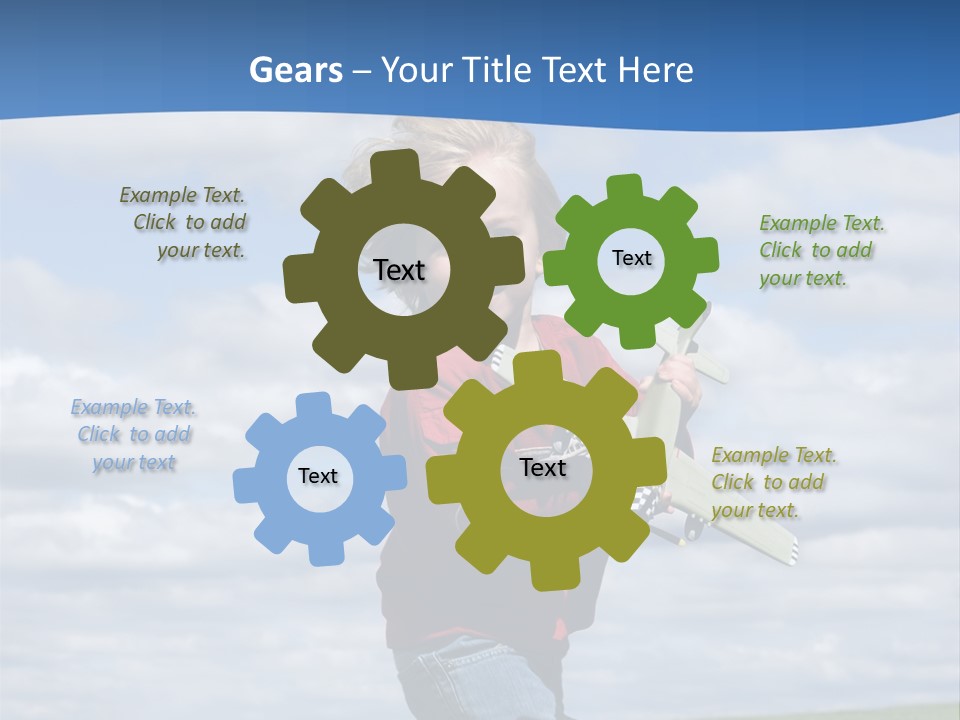 Gears – Your Title Text Here

Example Text. Click to add your text.

Text

Text

Example Text. Click to add your text.

Example Text. Click to add your text

Text

Text

Example Text. Click to add your text.